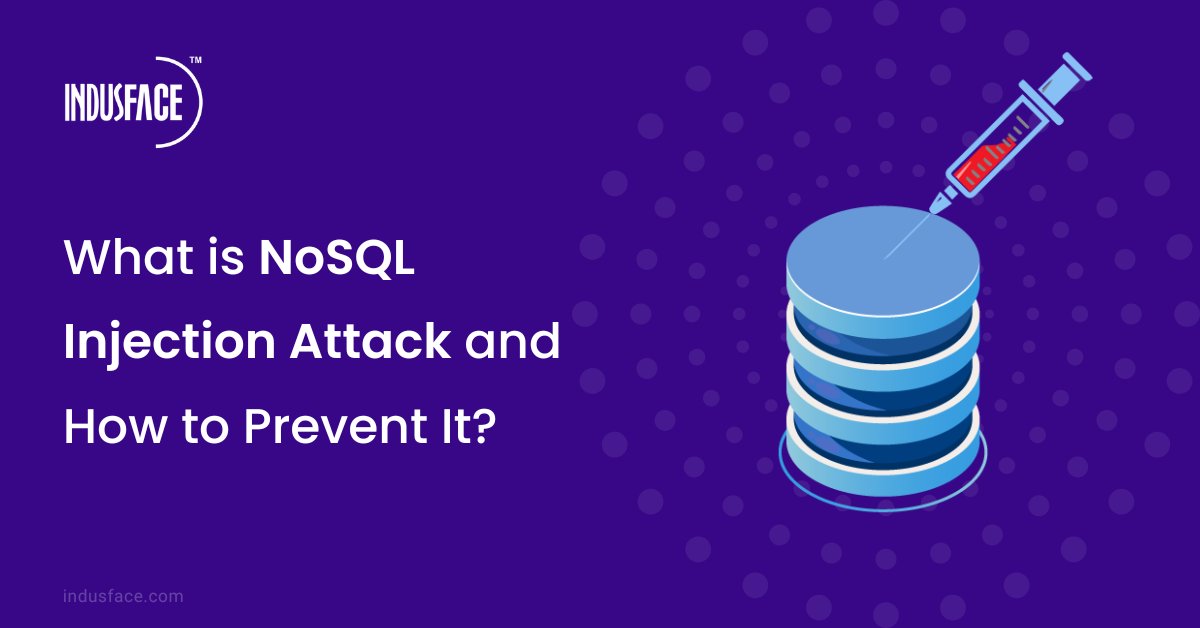 INDUSFACE™

What is NoSQL Injection Attack and How to Prevent It?

indusface.com